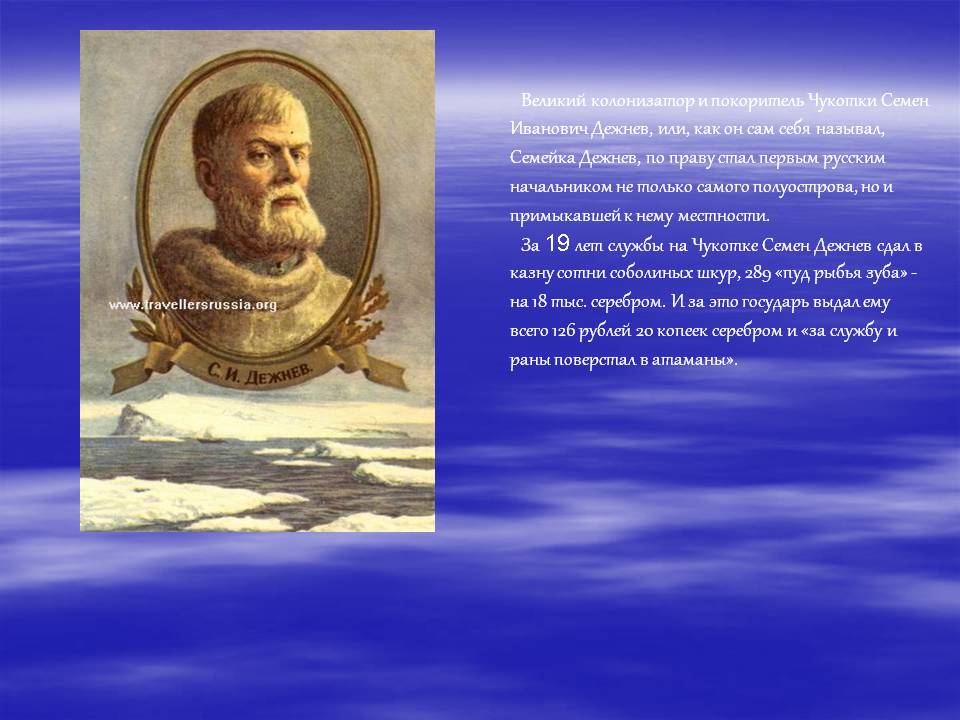 www.travellersrussia.org

С. И. ДЕЖНЕВ.

Великий колонизатор и покоритель Чукотки Семен Иванович Дежнев, или, как он сам себя называл, Семейка Дежнев, по праву стал первым русским начальником не только самого полуострова, но и примыкавшей к нему местности.

За 19 лет службы на Чукотке Семен Дежнев сдал в казну сотни соболиных шкур, 289 «пуд рыбья зуба» - на 18 тыс. серебром. И за это государь выдал ему всего 126 рублей 20 копеек серебром и «за службу и раны поверстал в атаманы».